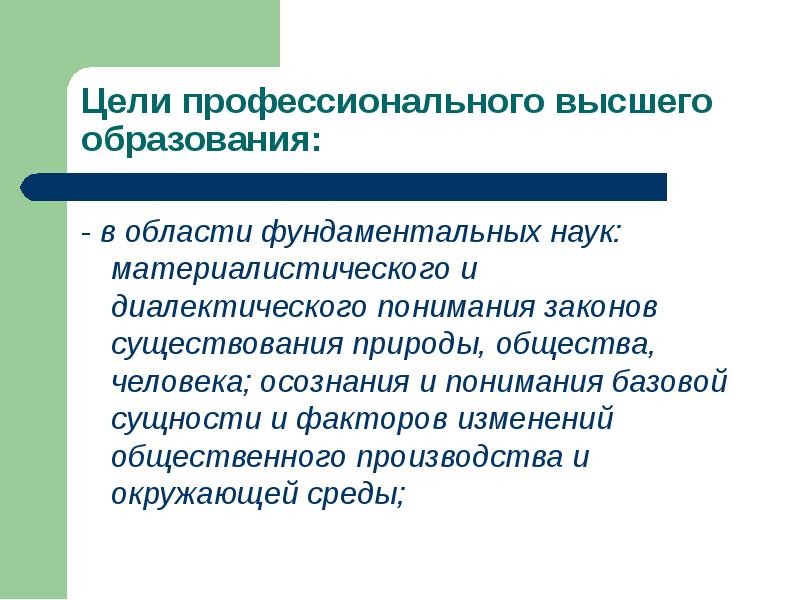 Цели профессионального высшего образования:

- в области фундаментальных наук: материалистического и диалектического понимания законов существования природы, общества, человека; осознания и понимания базовой сущности и факторов изменений общественного производства и окружающей среды;